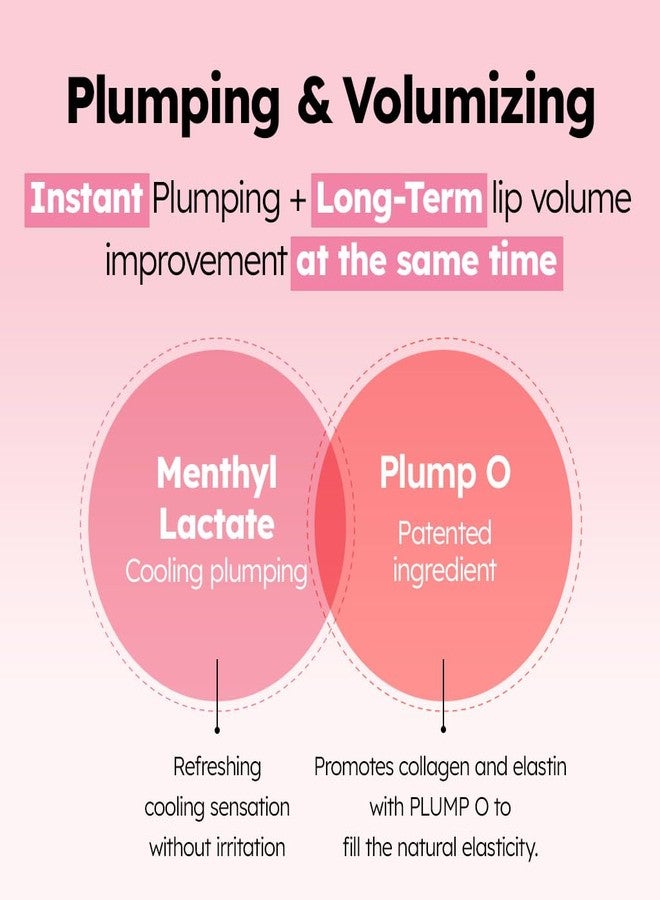 Plumping & Volumizing

Instant Plumping + Long-Term lip volume improvement at the same time

Menthyl Lactate
Cooling plumping

Plump O
Patented ingredient

Refreshing cooling sensation without irritation

Promotes collagen and elastin with PLUMP O to fill the natural elasticity.